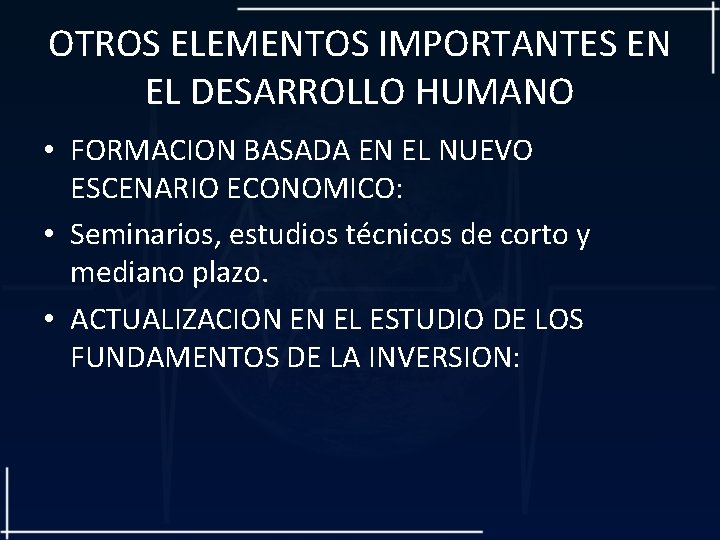 OTROS ELEMENTOS IMPORTANTES EN EL DESARROLLO HUMANO

• FORMACION BASADA EN EL NUEVO ESCENARIO ECONOMICO:

• Seminarios, estudios técnicos de corto y mediano plazo.

• ACTUALIZACION EN EL ESTUDIO DE LOS FUNDAMENTOS DE LA INVERSION: